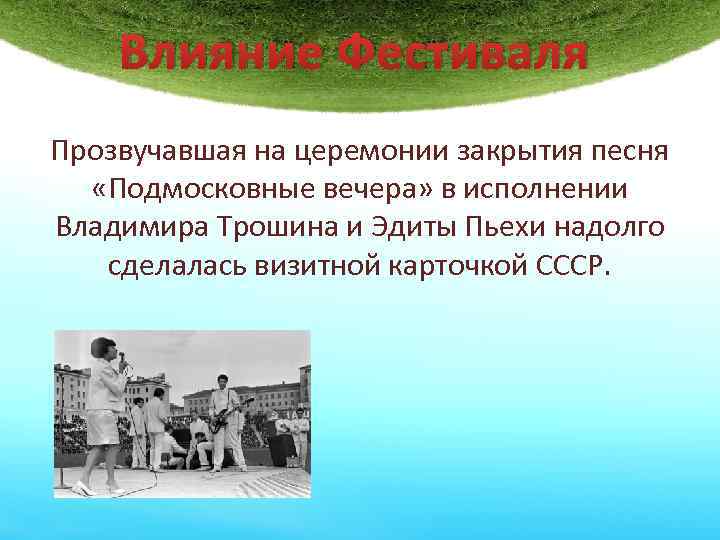 Влияние Фестиваля

Прозвучавшая на церемонии закрытия песня «Подмосковные вечера» в исполнении Владимира Трошина и Эдиты Пьехи надолго сделалась визитной карточкой СССР.